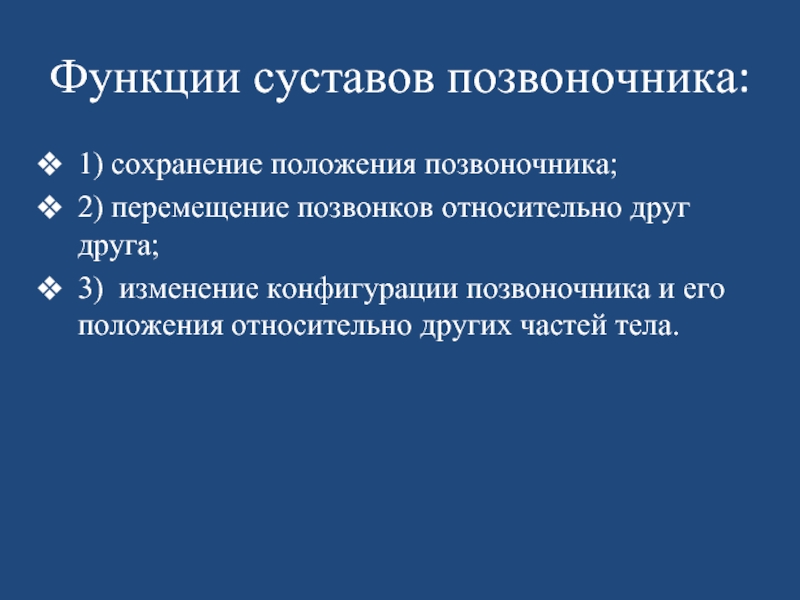 Функции суставов позвоночника:

❖ 1) сохранение положения позвоночника;

❖ 2) перемещение позвонков относительно друг друга;

❖ 3) изменение конфигурации позвоночника и его положения относительно других частей тела.